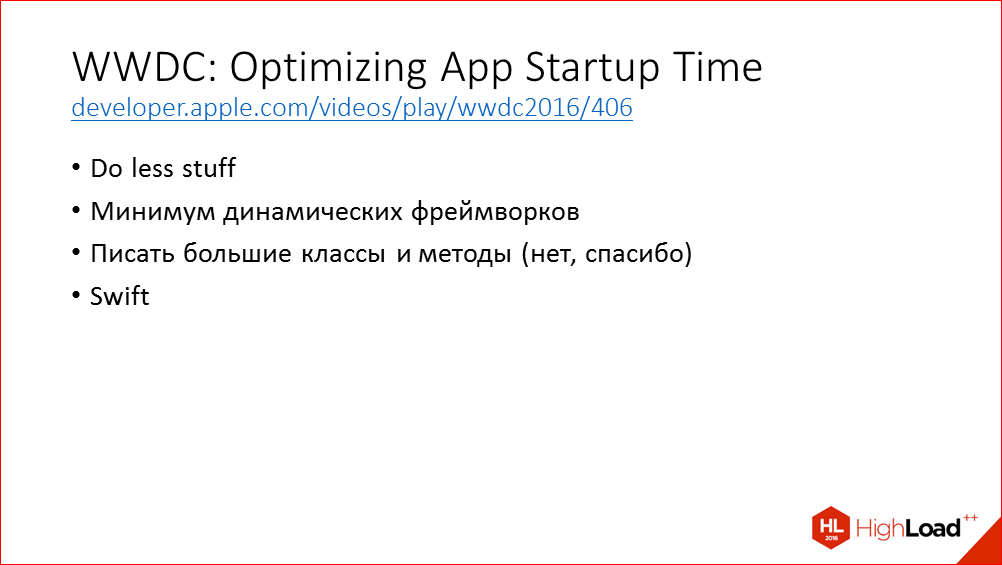 WWDC: Optimizing App Startup Time
developer.apple.com/videos/play/wwdc2016/406

• Do less stuff
• Минимум динамических фреймворков
• Писать большие классы и методы (нет, спасибо)
• Swift

HL 2016 HighLoad++